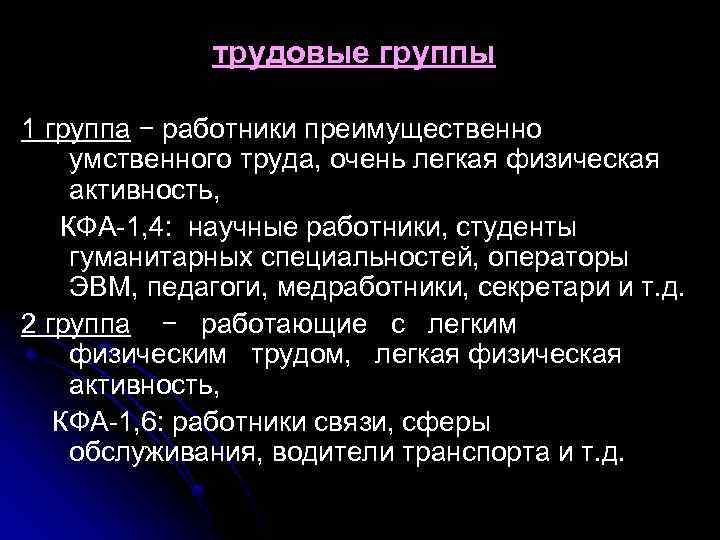 трудовые группы

1 группа – работники преимущественно умственного труда, очень легкая физическая активность,

КФА-1,4: научные работники, студенты гуманитарных специальностей, операторы ЭВМ, педагоги, медработники, секретари и т.д.

2 группа – работающие с легким физическим трудом, легкая физическая активность,

КФА-1,6: работники связи, сферы обслуживания, водители транспорта и т.д.